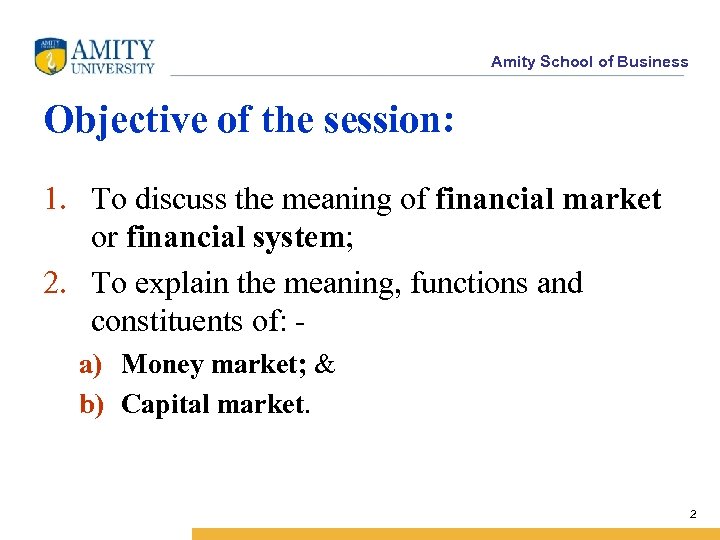 AMITY UNIVERSITY

Amity School of Business

Objective of the session:

1. To discuss the meaning of financial market or financial system;
2. To explain the meaning, functions and constituents of: -
a) Money market; &
b) Capital market.

2